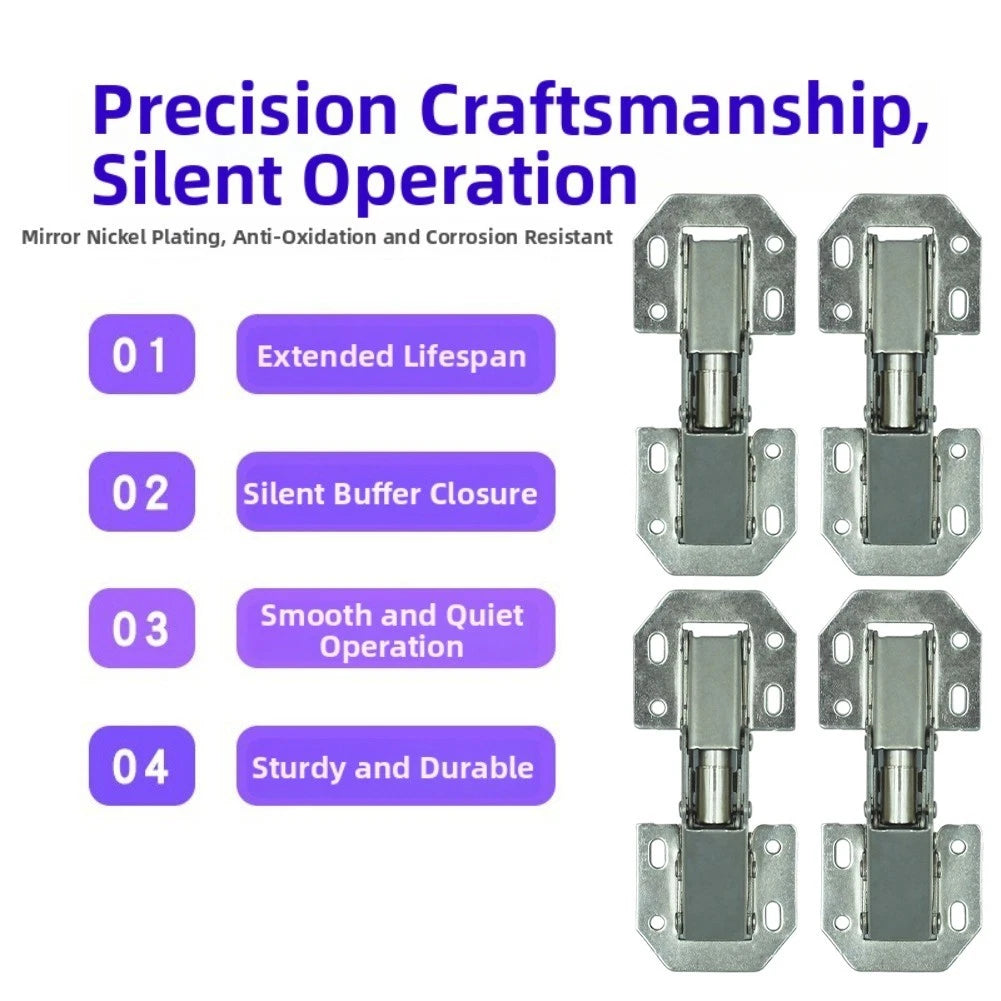 Precision Craftsmanship, Silent Operation

Mirror Nickel Plating, Anti-Oxidation and Corrosion Resistant

01 Extended Lifespan

02 Silent Buffer Closure

03 Smooth and Quiet Operation

04 Sturdy and Durable